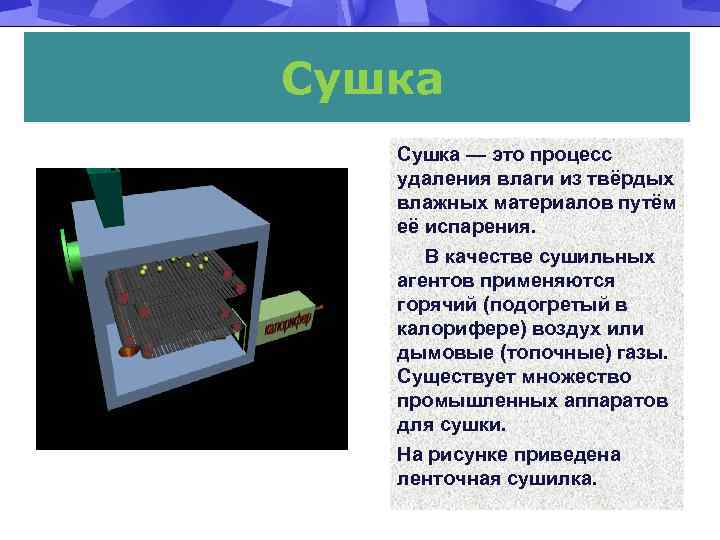 Сушка

калорифер

Сушка — это процесс удаления влаги из твёрдых влажных материалов путём её испарения.

В качестве сушильных агентов применяются горячий (подогретый в калорифере) воздух или дымовые (топочные) газы. Существует множество промышленных аппаратов для сушки.

На рисунке приведена ленточная сушилка.